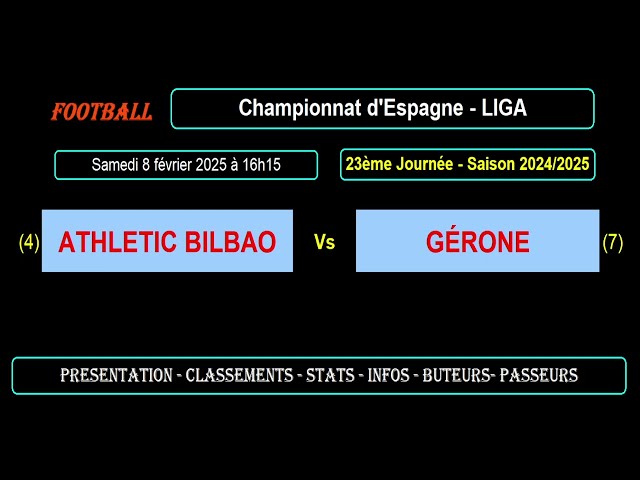 FOOTBALL

Championnat d'Espagne - LIGA

Samedi 8 février 2025 à 16h15

23ème Journée - Saison 2024/2025

(4) ATHLETIC BILBAO Vs GÉRONE (7)

PRESENTATION - CLASSEMENTS - STATS - INFOS - BUTEURS- PASSEURS